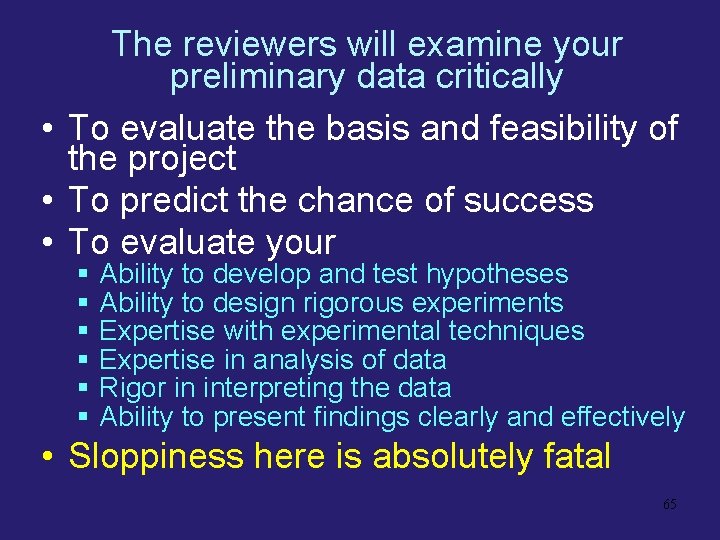 The reviewers will examine your preliminary data critically

• To evaluate the basis and feasibility of the project
• To predict the chance of success
• To evaluate your
 ▪ Ability to develop and test hypotheses
 ▪ Ability to design rigorous experiments
 ▪ Expertise with experimental techniques
 ▪ Expertise in analysis of data
 ▪ Rigor in interpreting the data
 ▪ Ability to present findings clearly and effectively
• Sloppiness here is absolutely fatal

65